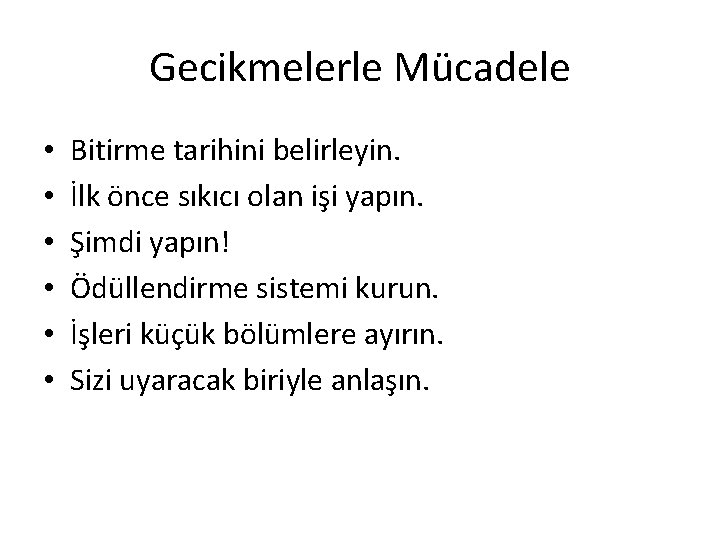 Gecikmelerle Mücadele

• Bitirme tarihini belirleyin.
• İlk önce sıkıcı olan işi yapın.
• Şimdi yapın!
• Ödüllendirme sistemi kurun.
• İşleri küçük bölümlere ayırın.
• Sizi uyaracak biriyle anlaşın.